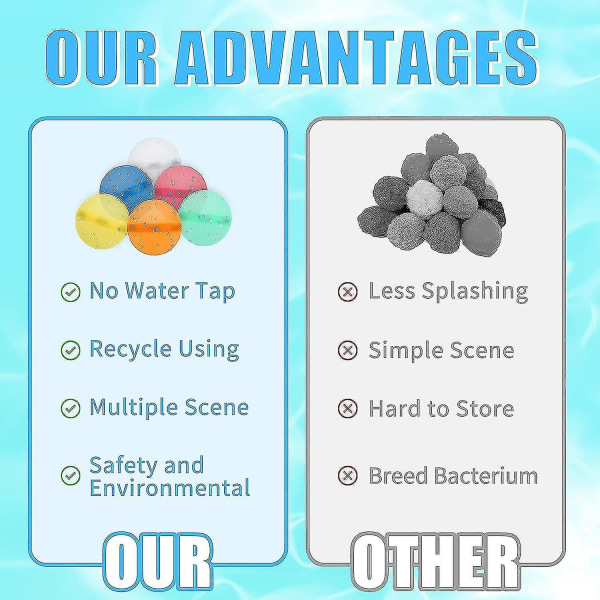 OUR ADVANTAGES

No Water Tap

Recycle Using

Multiple Scene

Safety and Environmental

OUR

Less Splashing

Simple Scene

Hard to Store

Breed Bacterium

OTHER